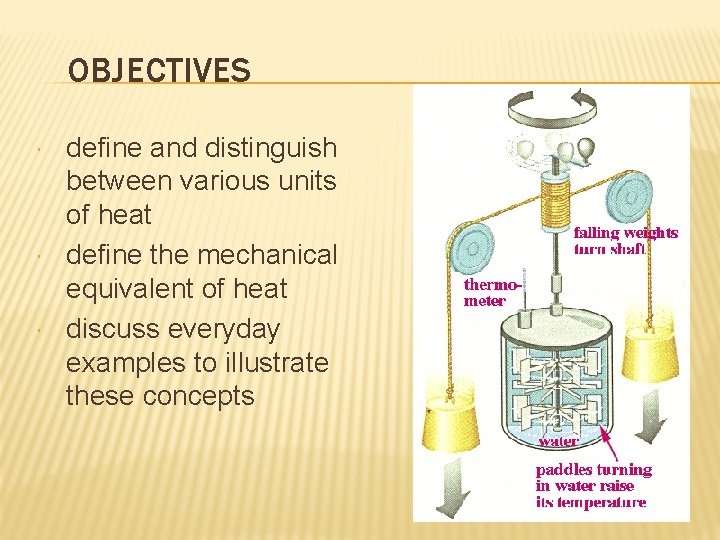 OBJECTIVES

define and distinguish between various units of heat

define the mechanical equivalent of heat

discuss everyday examples to illustrate these concepts

falling weights turn shaft

thermometer

water

paddles turning in water raise its temperature